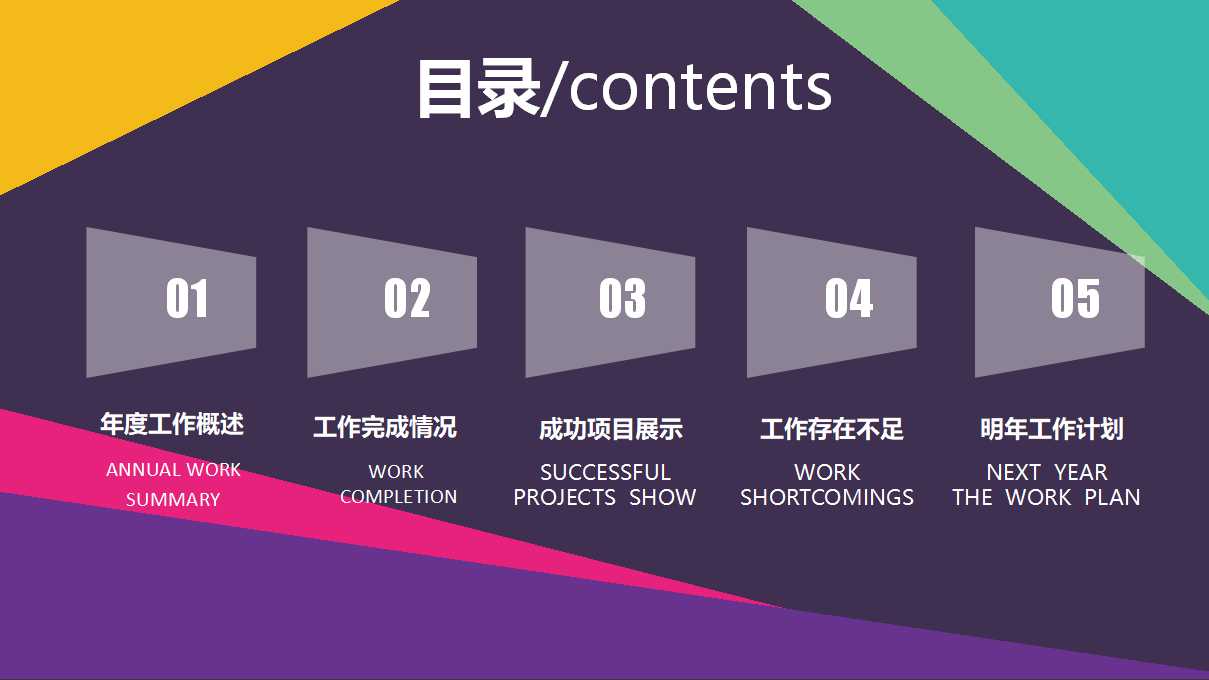 目录/contents

01

年度工作概述

ANNUAL WORK SUMMARY

02

工作完成情况

WORK COMPLETION

03

成功项目展示

SUCCESSFUL PROJECTS SHOW

04

工作存在不足

WORK SHORTCOMINGS

05

明年工作计划

NEXT YEAR THE WORK PLAN